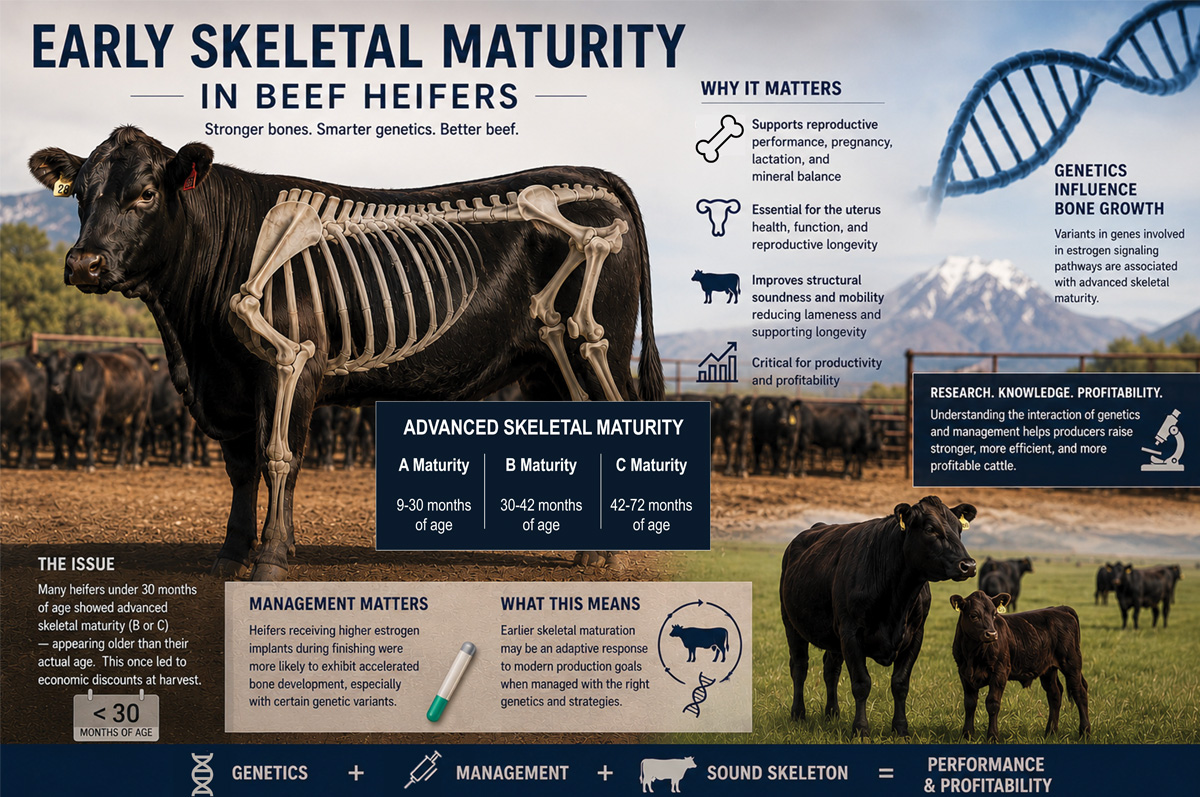 EARLY SKELETAL MATURITY
IN BEEF HEIFERS
Stronger bones. Smarter genetics. Better beef.

28

WHY IT MATTERS

Supports reproductive performance, pregnancy, lactation, and mineral balance

Essential for the uterus health, function, and reproductive longevity

Improves structural soundness and mobility reducing lameness and supporting longevity

Critical for productivity and profitability

GENETICS INFLUENCE BONE GROWTH

Variants in genes involved in estrogen signaling pathways are associated with advanced skeletal maturity.

RESEARCH. KNOWLEDGE. PROFITABILITY.

Understanding the interaction of genetics and management helps producers raise stronger, more efficient, and more profitable cattle.

ADVANCED SKELETAL MATURITY

| A Maturity | B Maturity | C Maturity |
|---|---|---|
| 9-30 months of age | 30-42 months of age | 42-72 months of age |

THE ISSUE

Many heifers under 30 months of age showed advanced skeletal maturity (B or C) — appearing older than their actual age. This once led to economic discounts at harvest.

< 30
MONTHS OF AGE

MANAGEMENT MATTERS

Heifers receiving higher estrogen implants during finishing were more likely to exhibit accelerated bone development, especially with certain genetic variants.

WHAT THIS MEANS

Earlier skeletal maturation may be an adaptive response to modern production goals when managed with the right genetics and strategies.

GENETICS + MANAGEMENT + SOUND SKELETON = PERFORMANCE & PROFITABILITY